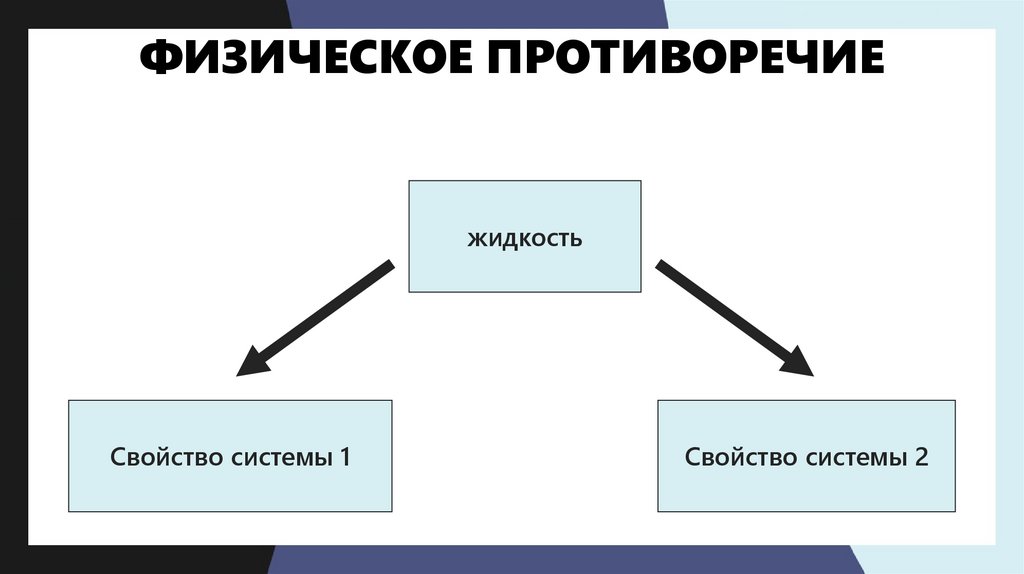 ФИЗИЧЕСКОЕ ПРОТИВОРЕЧИЕ

жидкость

Свойство системы 1

Свойство системы 2